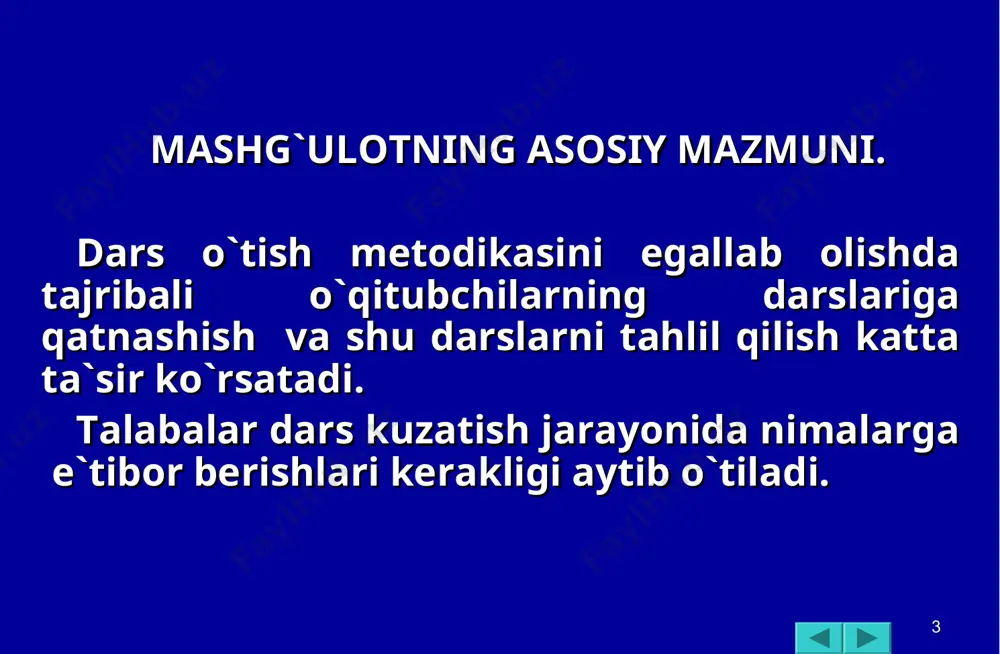 MASHG`ULOTNING ASOSIY MAZMUNI.

Dars o`tish metodikasini egallab olishda tajribali o`qitubchilarning darslariga qatnashish va shu darslarni tahlil qilish katta ta`sir ko`rsatadi.

Talabalar dars kuzatish jarayonida nimalarga e`tibor berishlari kerakligi aytib o`tiladi.

3